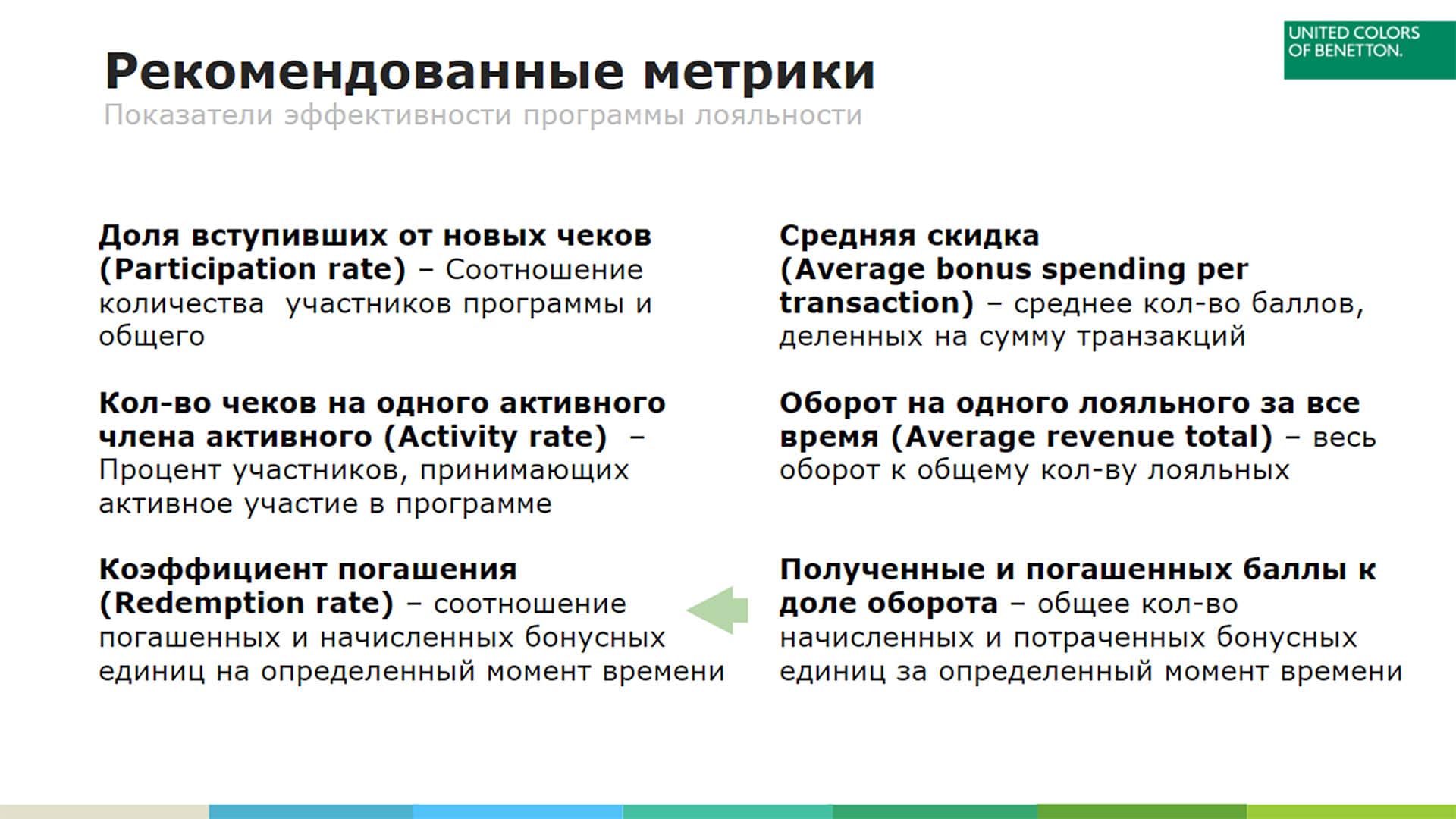 UNITED COLORS OF BENETTON.

Рекомендованные метрики

Показатели эффективности программы лояльности

Доля вступивших от новых чеков (Participation rate) – Соотношение количества участников программы и общего

Кол-во чеков на одного активного члена активного (Activity rate) – Процент участников, принимающих активное участие в программе

Коэффициент погашения (Redemption rate) – соотношение погашенных и начисленных бонусных единиц на определенный момент времени

Средняя скидка (Average bonus spending per transaction) – среднее кол-во баллов, деленных на сумму транзакций

Оборот на одного лояльного за все время (Average revenue total) – весь оборот к общему кол-ву лояльных

Полученные и погашенных баллы к доле оборота – общее кол-во начисленных и потраченных бонусных единиц за определенный момент времени